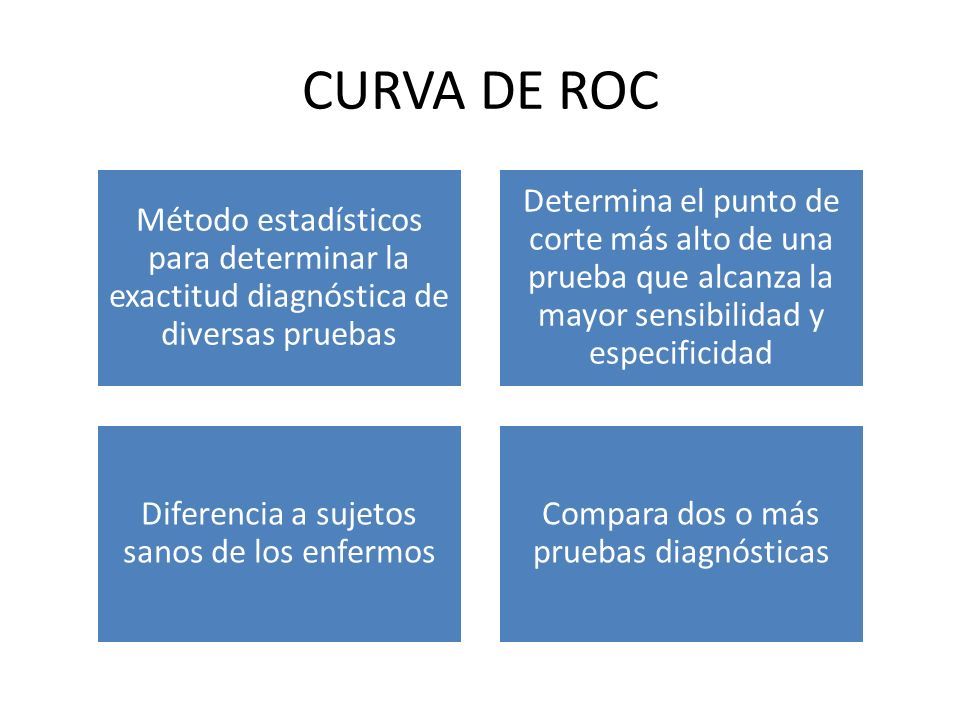 CURVA DE ROC

Método estadísticos para determinar la exactitud diagnóstica de diversas pruebas

Determina el punto de corte más alto de una prueba que alcanza la mayor sensibilidad y especificidad

Diferencia a sujetos sanos de los enfermos

Compara dos o más pruebas diagnósticas